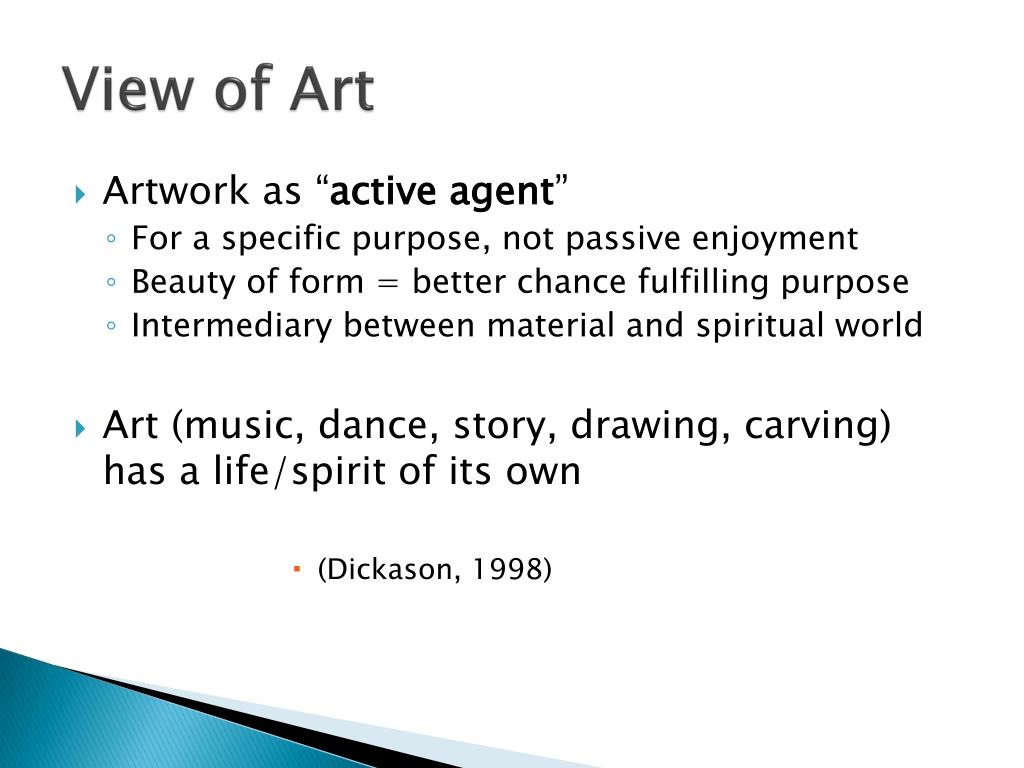 View of Art

Artwork as “active agent”
For a specific purpose, not passive enjoyment
Beauty of form = better chance fulfilling purpose
Intermediary between material and spiritual world

Art (music, dance, story, drawing, carving) has a life/spirit of its own

(Dickason, 1998)